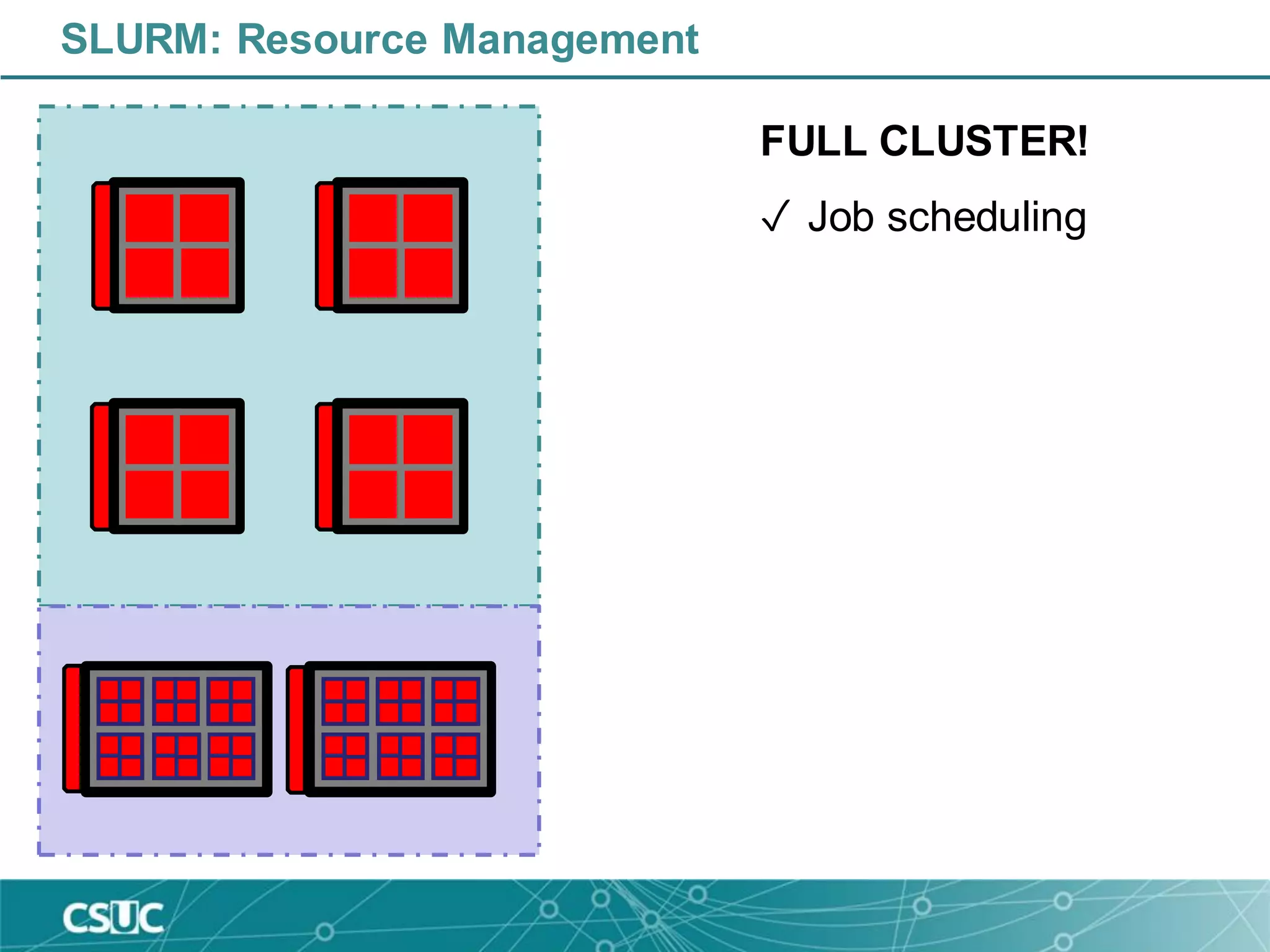 SLURM: Resource Management

FULL CLUSTER!

✓ Job scheduling

CSUC